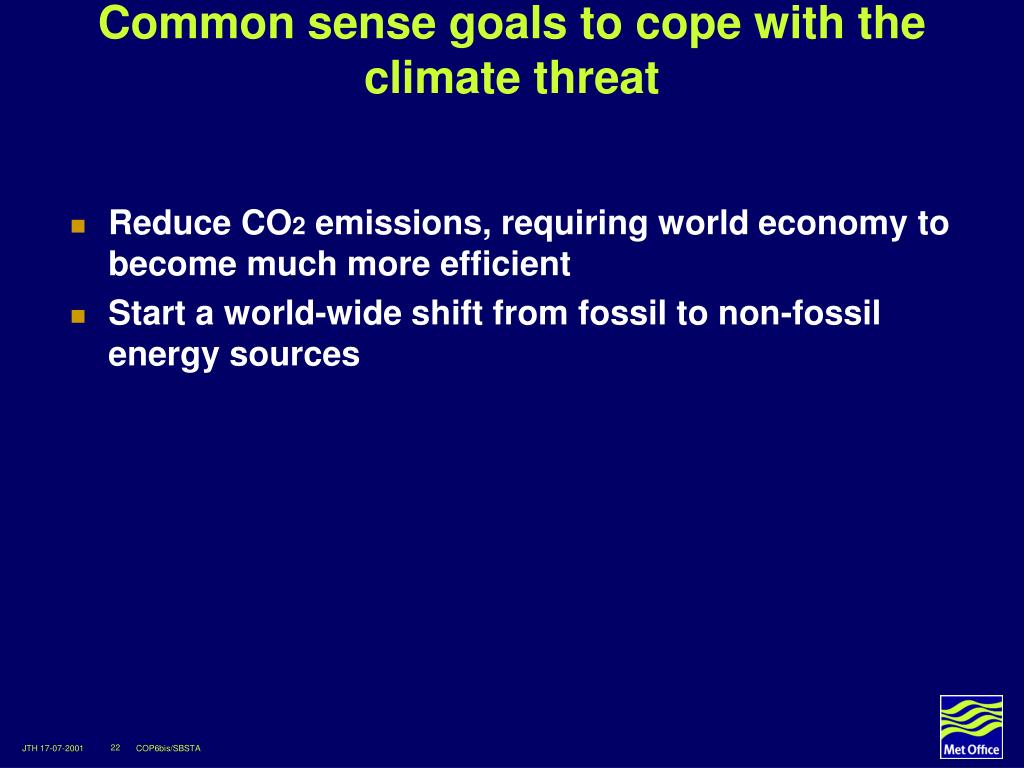 Common sense goals to cope with the climate threat

- Reduce $CO_2$ emissions, requiring world economy to become much more efficient
- Start a world-wide shift from fossil to non-fossil energy sources

JTH 17-07-2001 22 COP6bis/SBSTA

Met Office